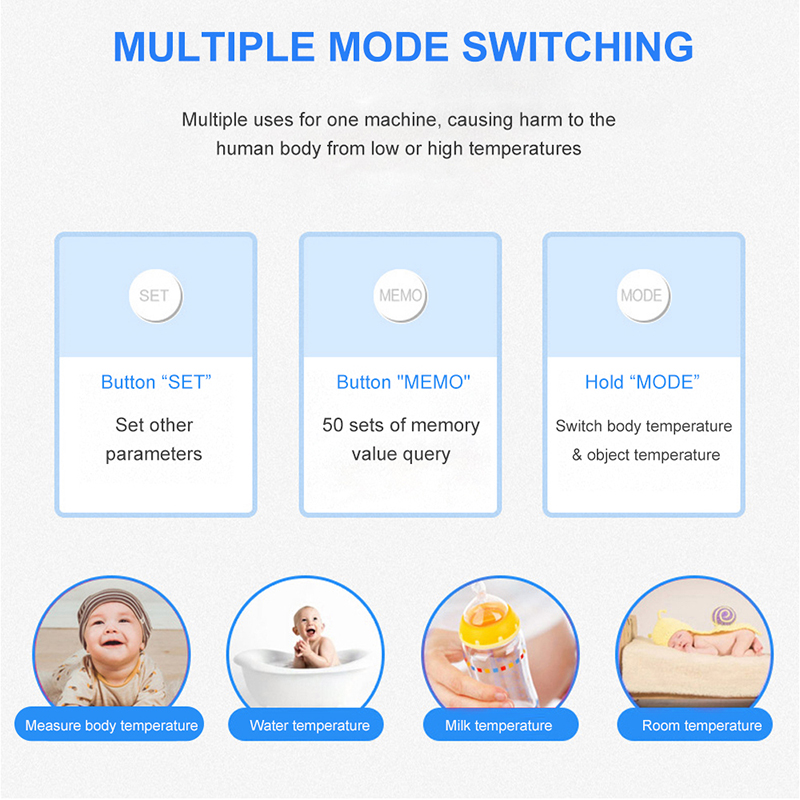 MULTIPLE MODE SWITCHING

Multiple uses for one machine, causing harm to the human body from low or high temperatures

SET

Button “SET”

Set other parameters

MEMO

Button "MEMO"

50 sets of memory value query

MODE

Hold “MODE”

Switch body temperature & object temperature

Measure body temperature

Water temperature

Milk temperature

Room temperature